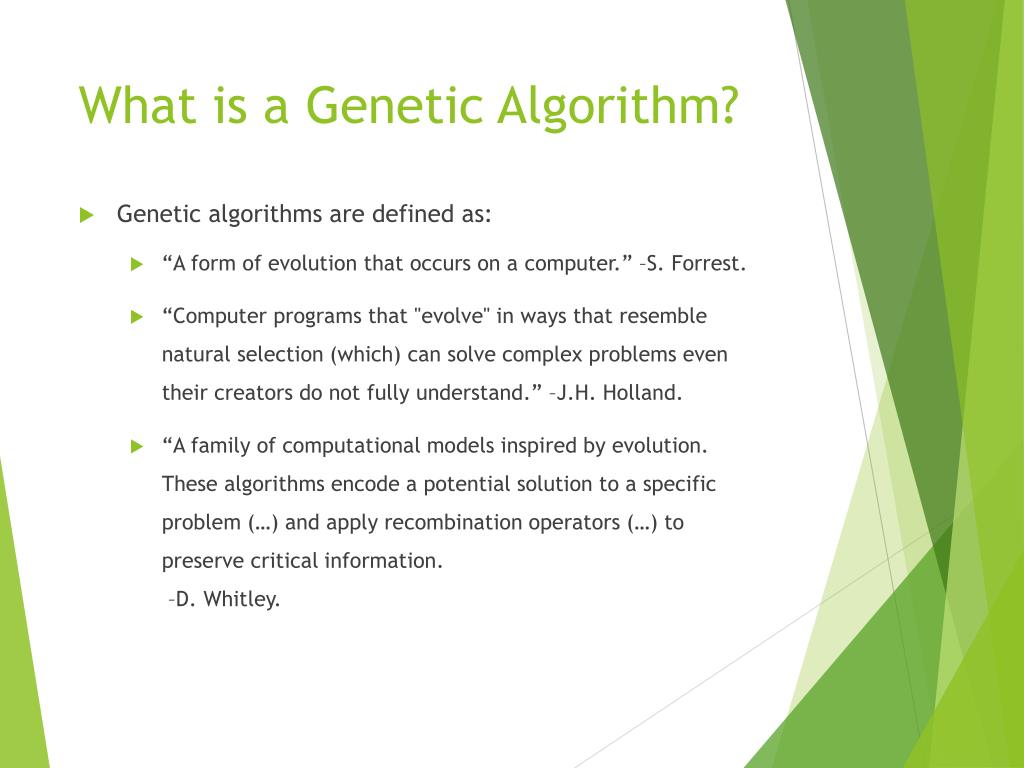 What is a Genetic Algorithm?

Genetic algorithms are defined as:

“A form of evolution that occurs on a computer.” –S. Forrest.

“Computer programs that "evolve" in ways that resemble natural selection (which) can solve complex problems even their creators do not fully understand.” –J.H. Holland.

“A family of computational models inspired by evolution. These algorithms encode a potential solution to a specific problem (…) and apply recombination operators (…) to preserve critical information.
–D. Whitley.